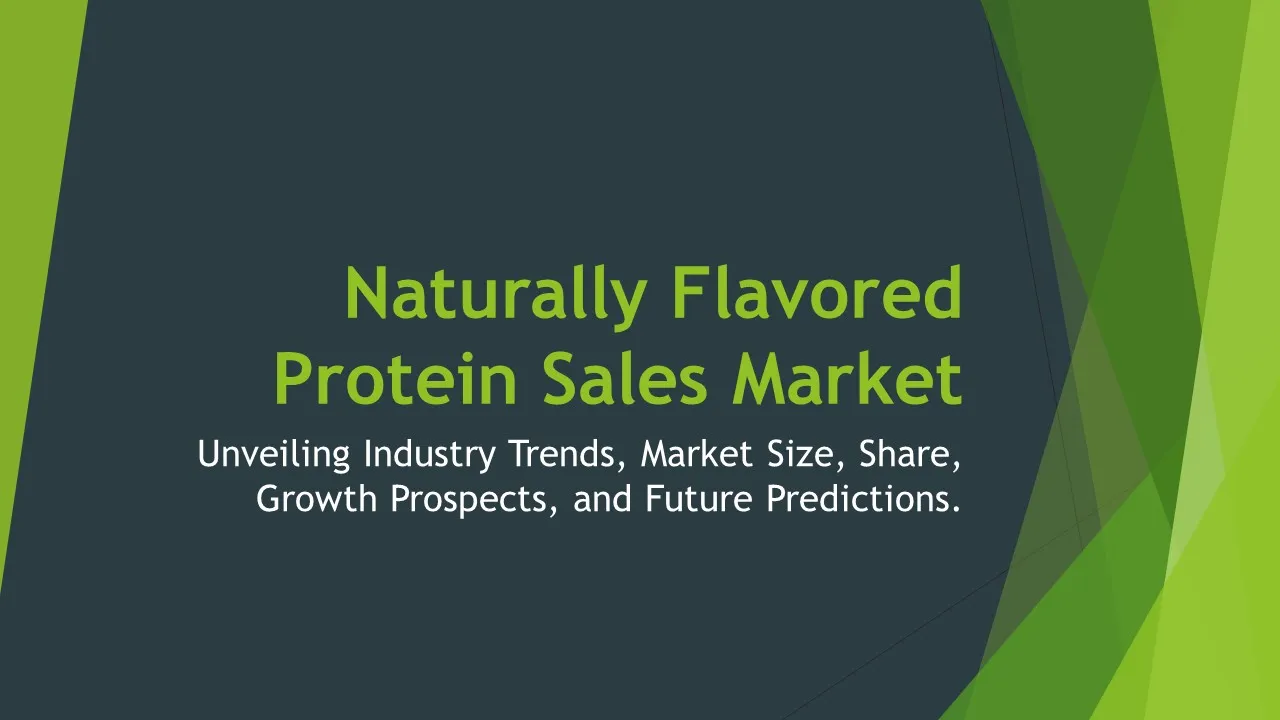 Naturally Flavored Protein Sales Market

Unveiling Industry Trends, Market Size, Share, Growth Prospects, and Future Predictions.